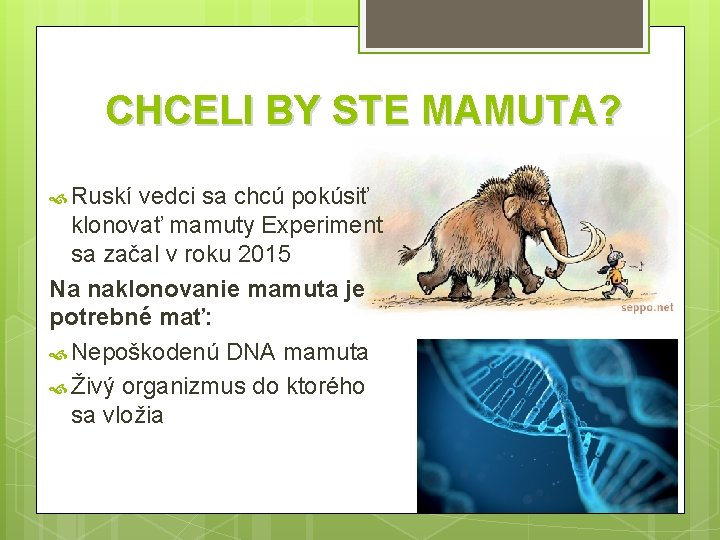 CHCELI BY STE MAMUTA?

Ruskí vedci sa chcú pokúsiť klonovať mamuty Experiment sa začal v roku 2015

Na naklonovanie mamuta je potrebné mať:

Nepoškodenú DNA mamuta

Živý organizmus do ktorého sa vložia

seppo.net